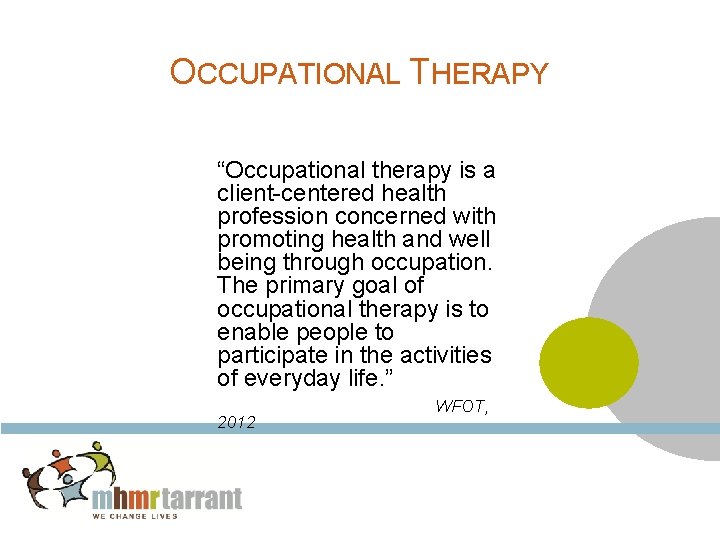 OCCUPATIONAL THERAPY

“Occupational therapy is a client-centered health profession concerned with promoting health and well being through occupation. The primary goal of occupational therapy is to enable people to participate in the activities of everyday life.”

WFOT, 2012

mhmrtarrant
WE CHANGE LIVES